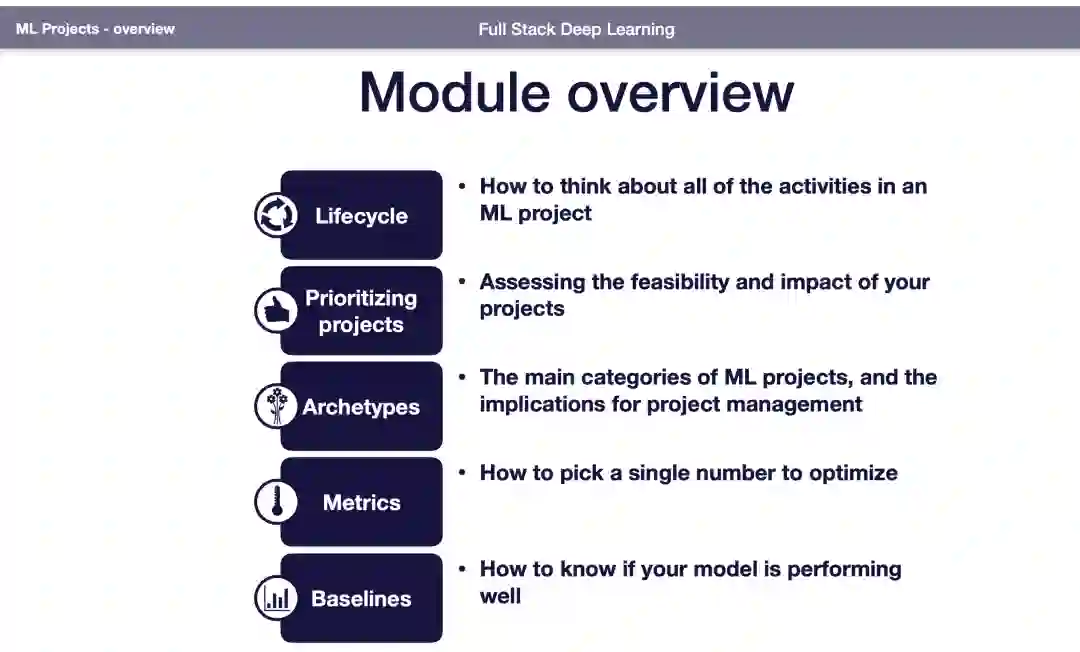 ML Projects - overview

Full Stack Deep Learning

Module overview

Lifecycle
• How to think about all of the activities in an ML project

Prioritizing projects
• Assessing the feasibility and impact of your projects

Archetypes
• The main categories of ML projects, and the implications for project management

Metrics
• How to pick a single number to optimize

Baselines
• How to know if your model is performing well